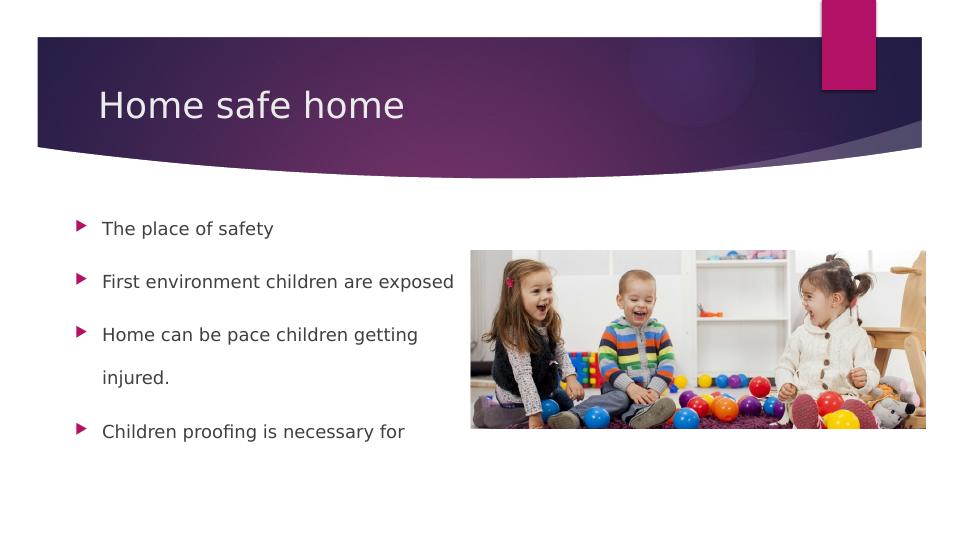 Home safe home

The place of safety

First environment children are exposed

Home can be pace children getting injured.

Children proofing is necessary for